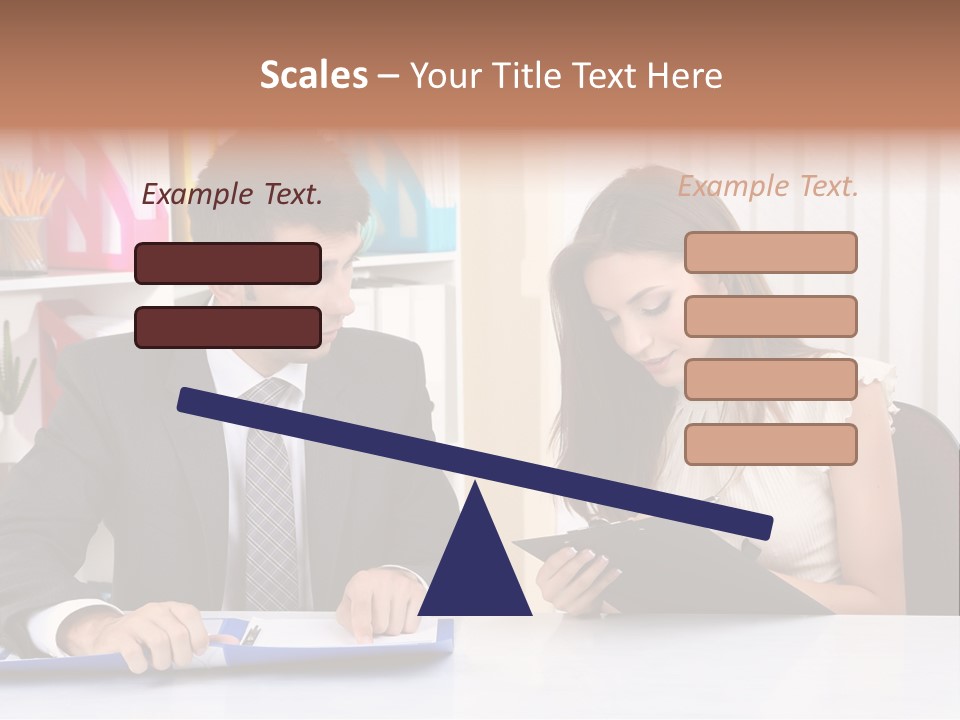 Scales – Your Title Text Here

Example Text.

Example Text.